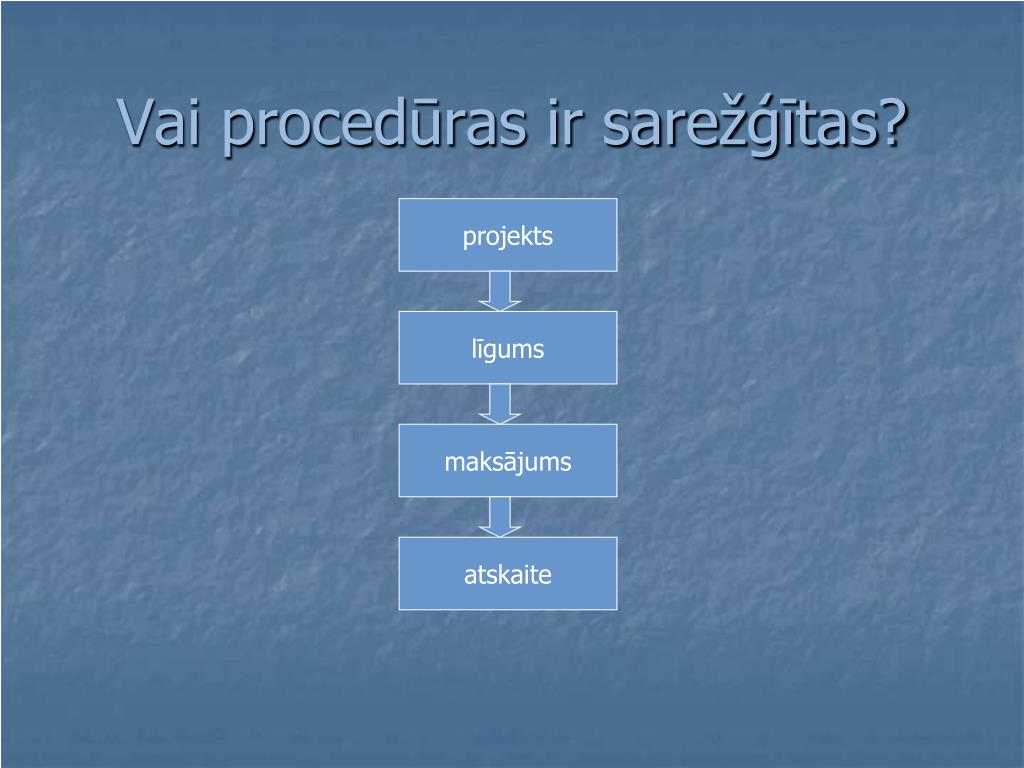 Vai procedūras ir sarežģītas?

projekts

līgums

maksājums

atskaite